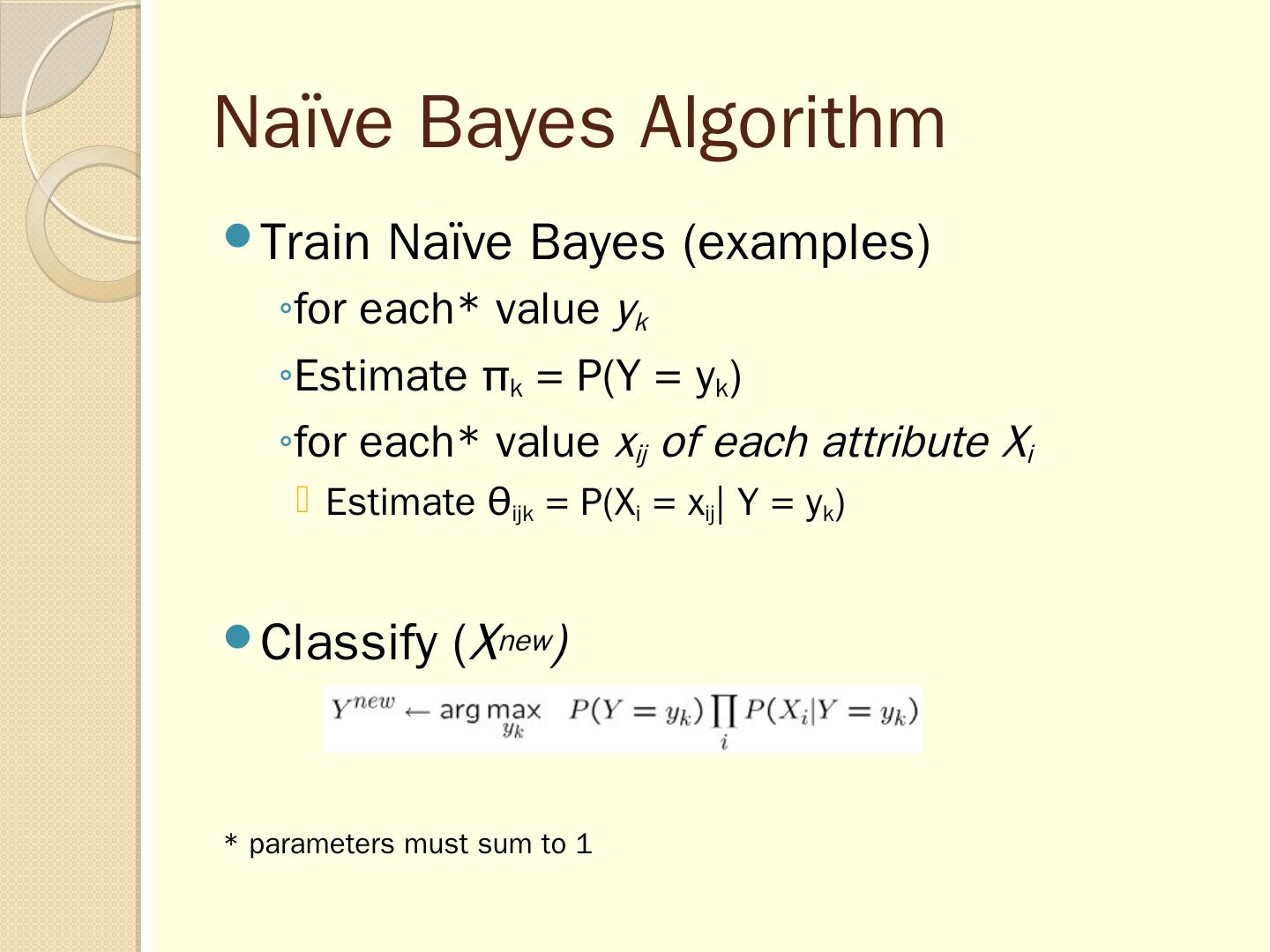 Naïve Bayes Algorithm

Train Naïve Bayes (examples)

for each* value $y_k$

Estimate $\pi_k = P(Y = y_k)$

for each* value $x_{ij}$ of each attribute $X_i$

Estimate $\theta_{ijk} = P(X_i = x_{ij} | Y = y_k)$

Classify ($X^{new}$)

$Y^{new} \leftarrow \arg\max_{y_k} P(Y = y_k) \prod_i P(X_i | Y = y_k)$

* parameters must sum to 1